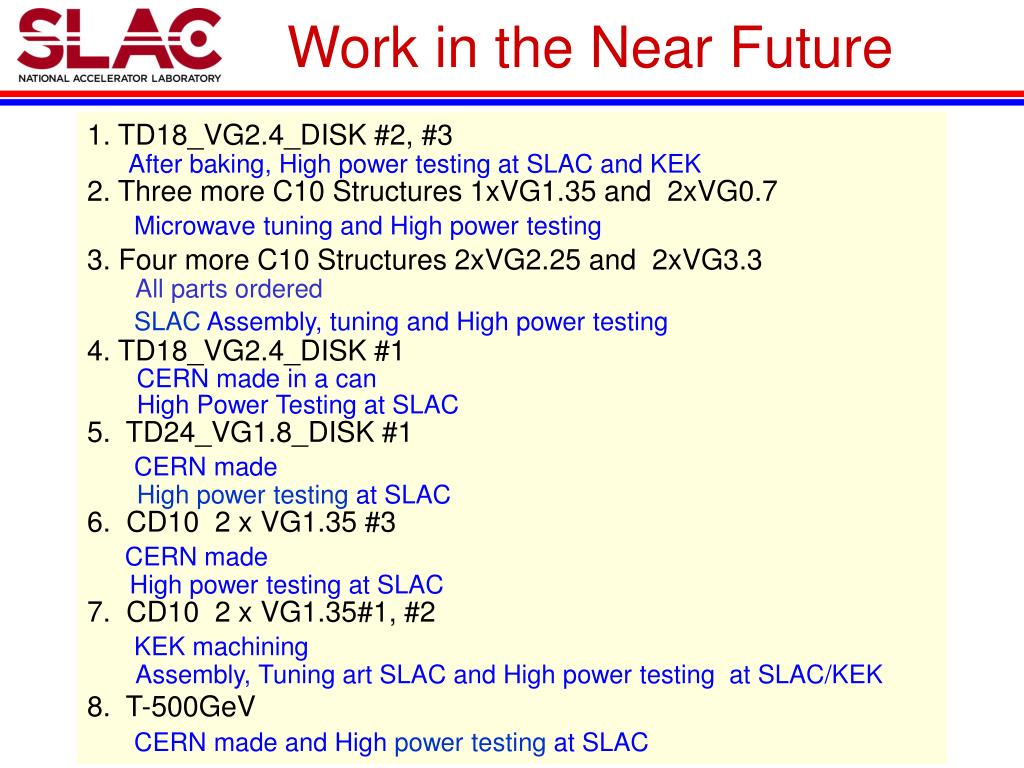 SLAC
NATIONAL ACCELERATOR LABORATORY

Work in the Near Future

1. TD18_VG2.4_DISK #2, #3
After baking, High power testing at SLAC and KEK
2. Three more C10 Structures 1xVG1.35 and 2xVG0.7
Microwave tuning and High power testing
3. Four more C10 Structures 2xVG2.25 and 2xVG3.3
All parts ordered
SLAC Assembly, tuning and High power testing
4. TD18_VG2.4_DISK #1
CERN made in a can
High Power Testing at SLAC
5. TD24_VG1.8_DISK #1
CERN made
High power testing at SLAC
6. CD10 2 x VG1.35 #3
CERN made
High power testing at SLAC
7. CD10 2 x VG1.35#1, #2
KEK machining
Assembly, Tuning art SLAC and High power testing at SLAC/KEK
8. T-500GeV
CERN made and High power testing at SLAC